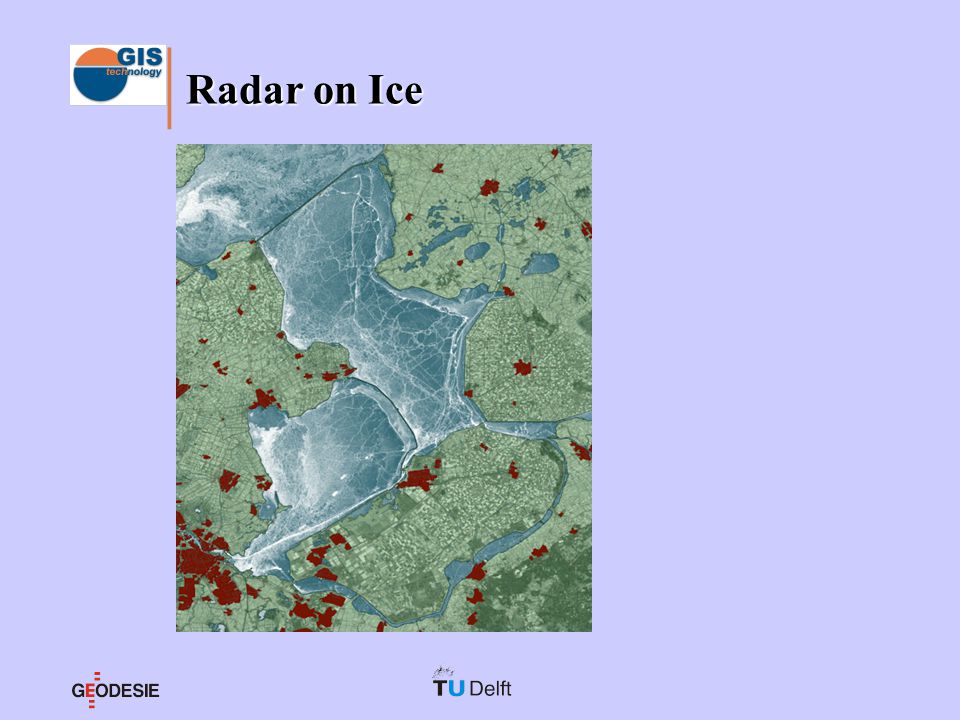 GIS technology

Radar on Ice

GEODESIE

TU Delft